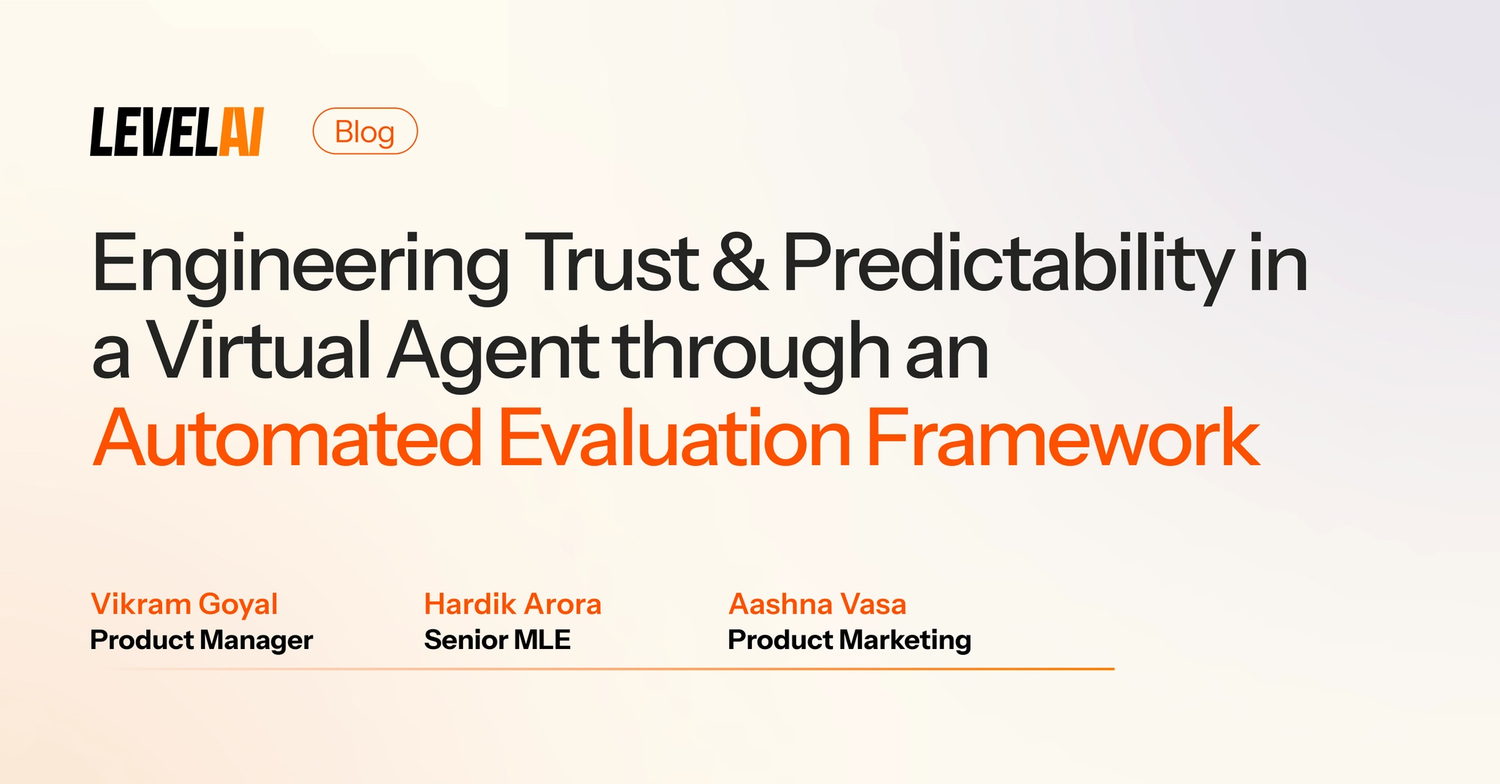 LEVELAI Blog

Engineering Trust & Predictability in a Virtual Agent through an Automated Evaluation Framework

Vikram Goyal
Product Manager

Hardik Arora
Senior MLE

Aashna Vasa
Product Marketing